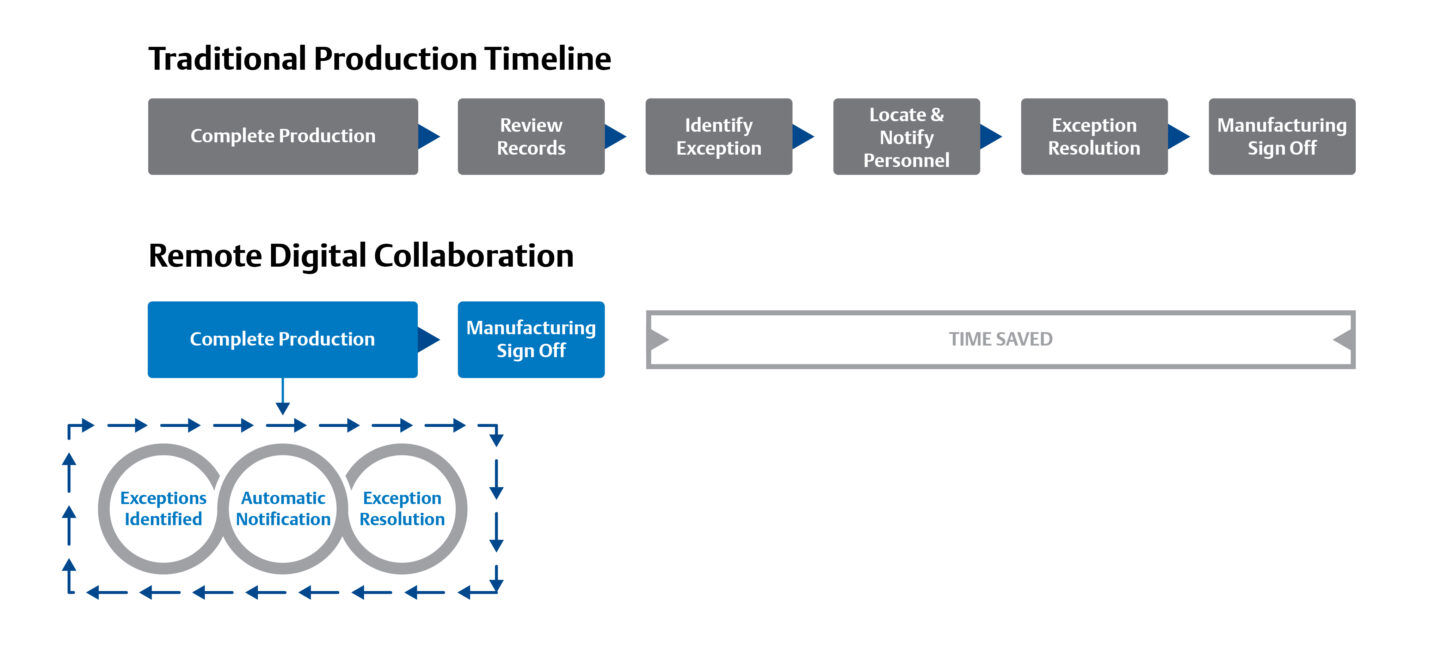 Traditional Production Timeline

Complete Production

Review Records

Identify Exception

Locate & Notify Personnel

Exception Resolution

Manufacturing Sign Off

Remote Digital Collaboration

Complete Production

Manufacturing Sign Off

TIME SAVED

Exceptions Identified

Automatic Notification

Exception Resolution